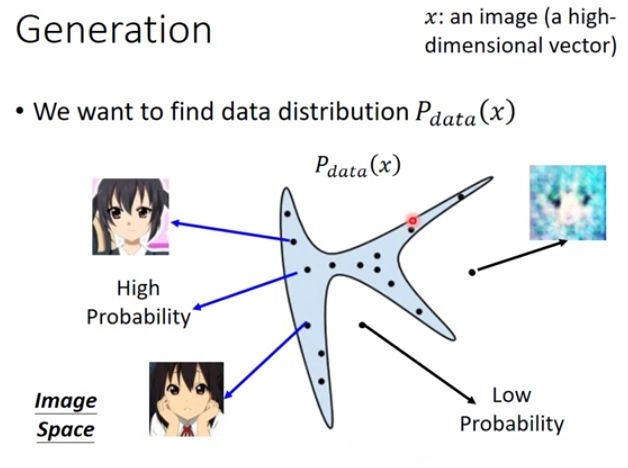 Generation

$x$: an image (a high-dimensional vector)

• We want to find data distribution $P_{data}(x)$

$P_{data}(x)$

High Probability

Low Probability

Image Space